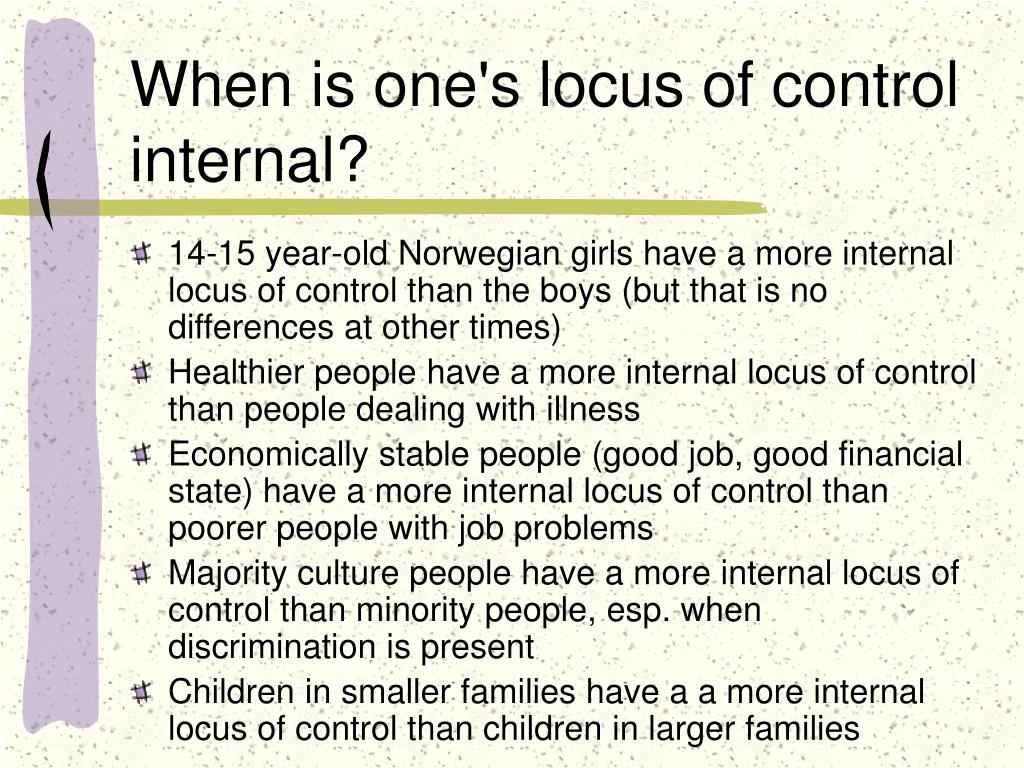 When is one's locus of control internal?

14-15 year-old Norwegian girls have a more internal locus of control than the boys (but that is no differences at other times)

Healthier people have a more internal locus of control than people dealing with illness

Economically stable people (good job, good financial state) have a more internal locus of control than poorer people with job problems

Majority culture people have a more internal locus of control than minority people, esp. when discrimination is present

Children in smaller families have a a more internal locus of control than children in larger families